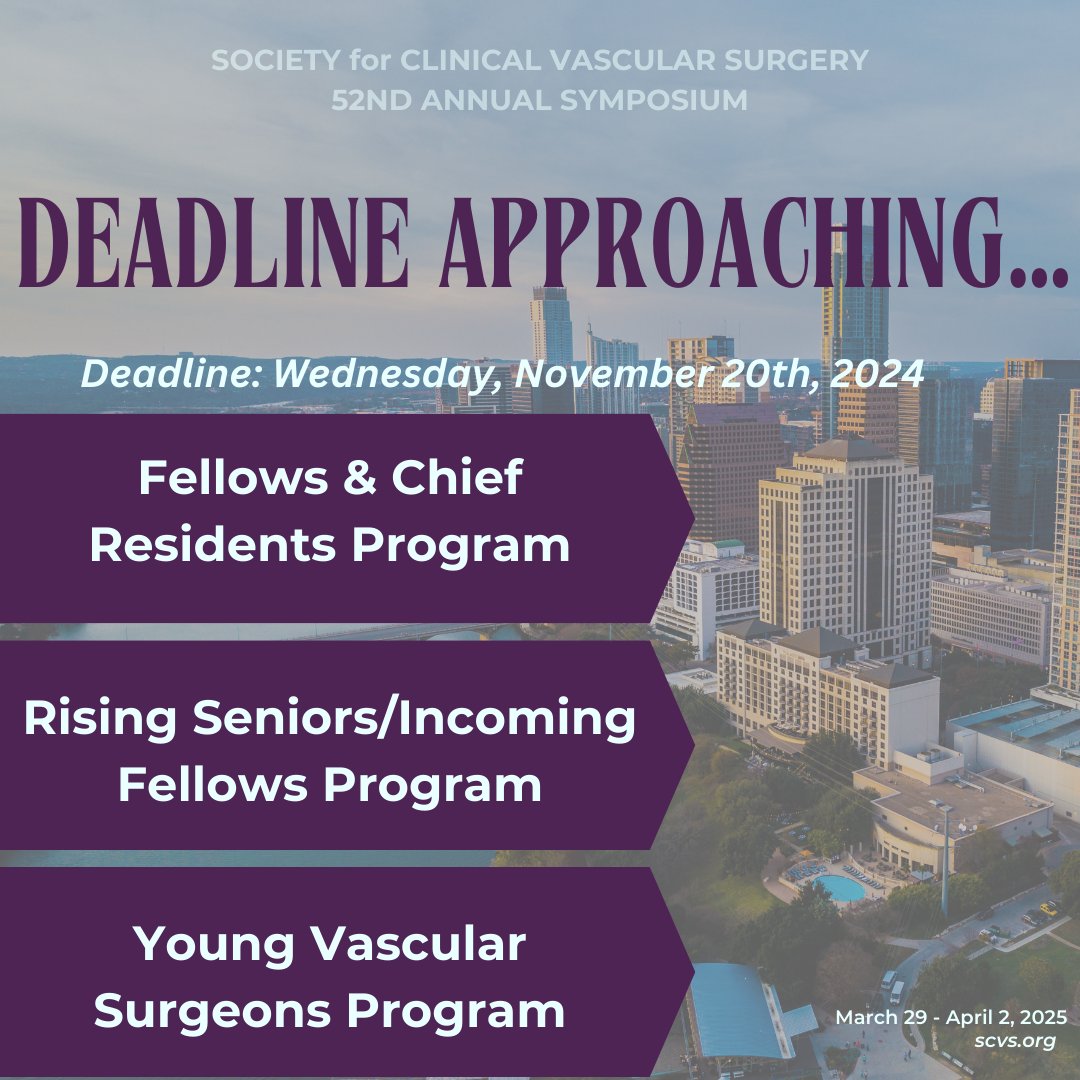 SOCIETY for CLINICAL VASCULAR SURGERY
52ND ANNUAL SYMPOSIUM

DEADLINE APPROACHING...

Deadline: Wednesday, November 20th, 2024

Fellows & Chief Residents Program

Rising Seniors/Incoming Fellows Program

Young Vascular Surgeons Program

March 29 - April 2, 2025
scvs.org